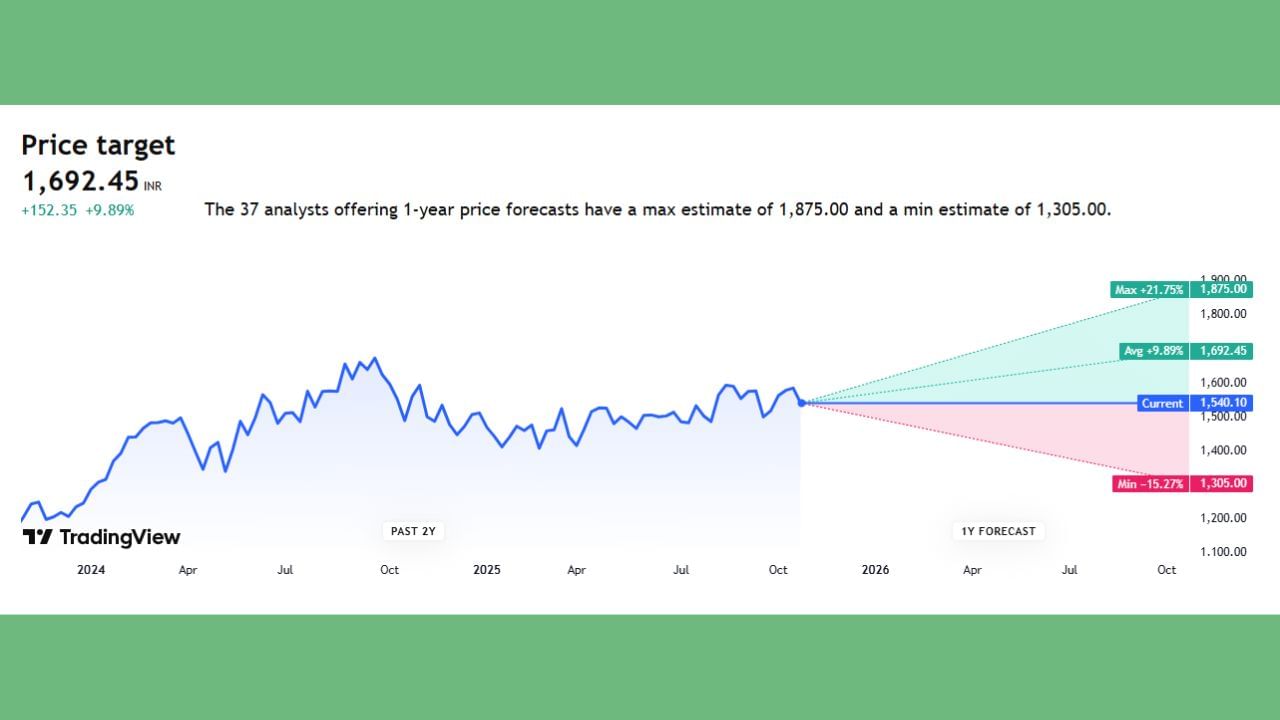 Price target
1,692.45 INR
+152.35 +9.89%

The 37 analysts offering 1-year price forecasts have a max estimate of 1,875.00 and a min estimate of 1,305.00.

1,900.00
Max +21.75% 1,875.00
1,800.00
Avg +9.89% 1,692.45
1,600.00
Current 1,540.10
1,500.00
1,400.00
Min −15.27% 1,305.00
1,200.00
1,100.00

TradingView
PAST 2Y
1Y FORECAST

2024 Apr Jul Oct 2025 Apr Jul Oct 2026 Apr Jul Oct